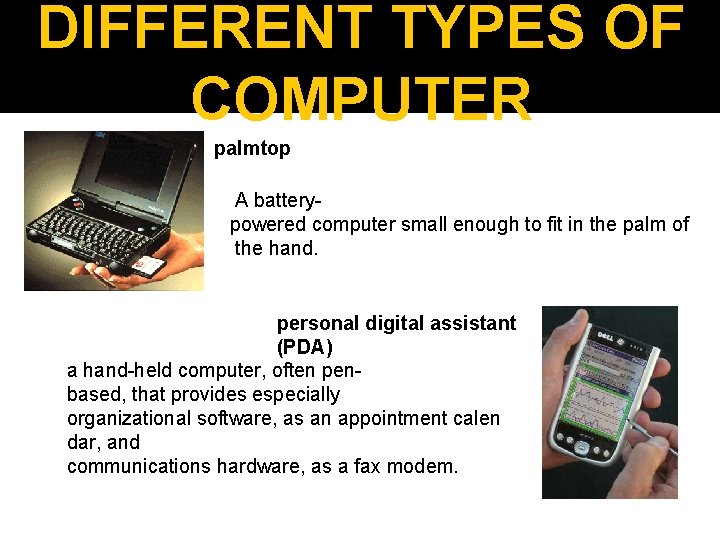 DIFFERENT TYPES OF COMPUTER

palmtop

A battery-powered computer small enough to fit in the palm of the hand.

personal digital assistant (PDA)

a hand-held computer, often pen-based, that provides especially organizational software, as an appointment calen dar, and communications hardware, as a fax modem.

DELL